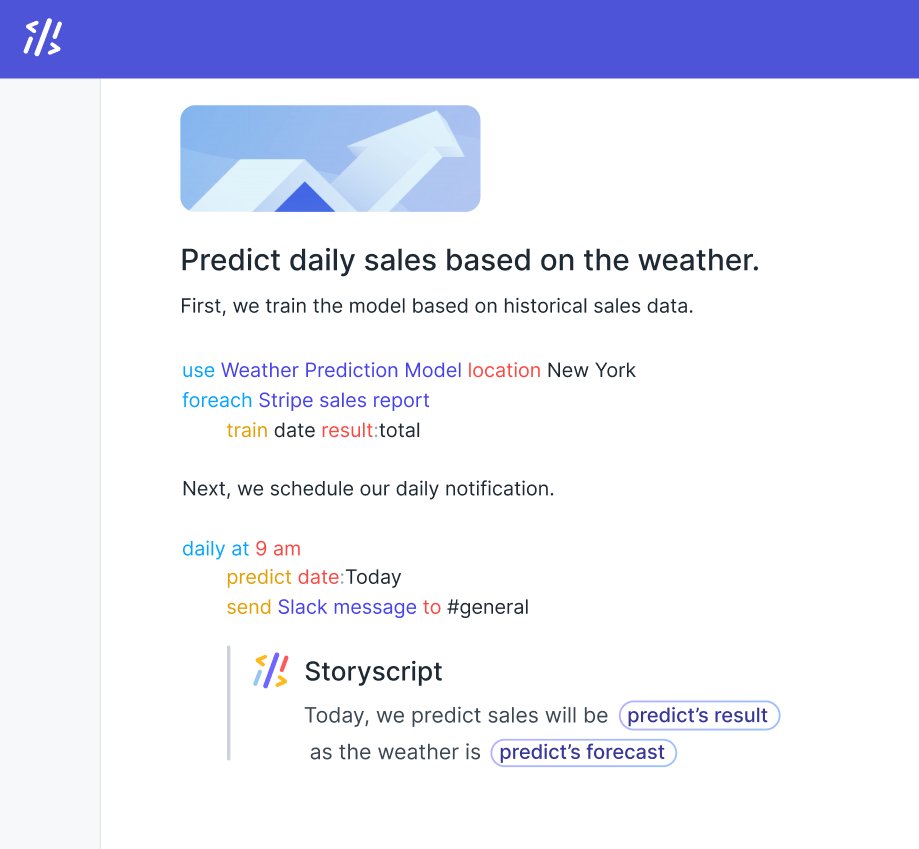 Predict daily sales based on the weather.

First, we train the model based on historical sales data.

use Weather Prediction Model location New York
foreach Stripe sales report
train date result:total

Next, we schedule our daily notification.

daily at 9 am
predict date:Today
send Slack message to #general

Storyscript

Today, we predict sales will be predict's result as the weather is predict's forecast